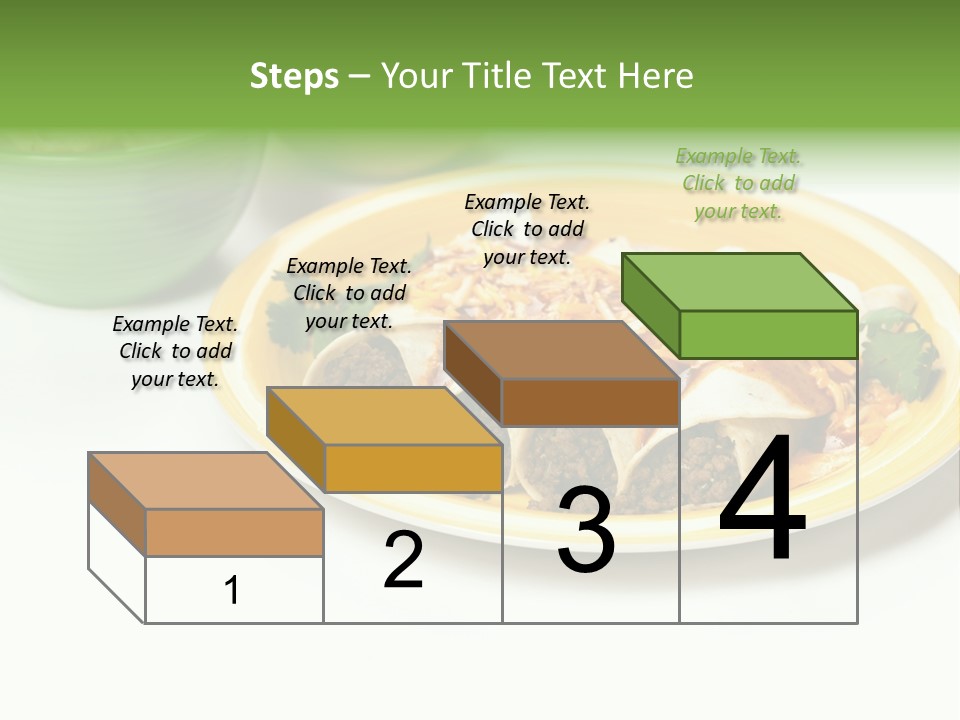 Steps – Your Title Text Here

Example Text. Click to add your text.

Example Text. Click to add your text.

Example Text. Click to add your text.

Example Text. Click to add your text.

1

2

3

4